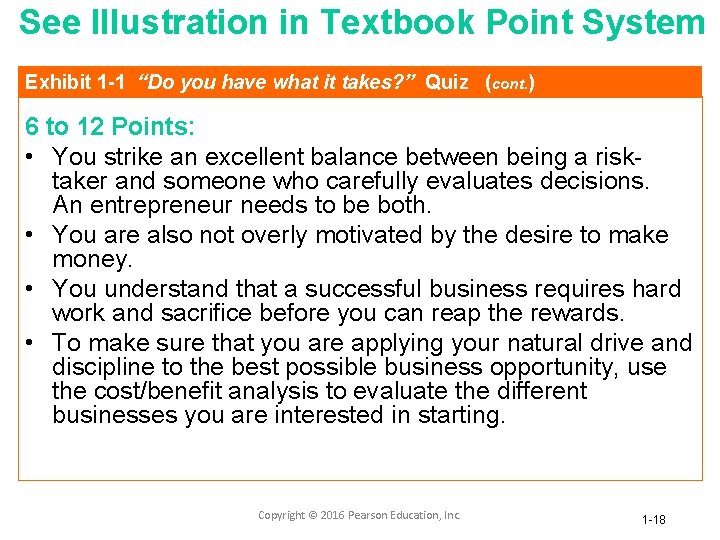 See Illustration in Textbook Point System

Exhibit 1-1 "Do you have what it takes?" Quiz (cont.)

6 to 12 Points:

• You strike an excellent balance between being a risk-taker and someone who carefully evaluates decisions. An entrepreneur needs to be both.
• You are also not overly motivated by the desire to make money.
• You understand that a successful business requires hard work and sacrifice before you can reap the rewards.
• To make sure that you are applying your natural drive and discipline to the best possible business opportunity, use the cost/benefit analysis to evaluate the different businesses you are interested in starting.

Copyright © 2016 Pearson Education, Inc.

1-18